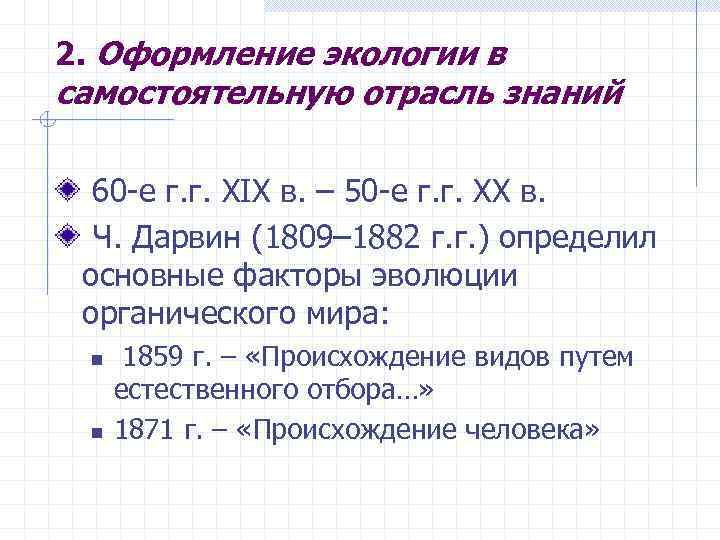 2. Оформление экологии в самостоятельную отрасль знаний

60-е г.г. XIX в. – 50-е г.г. XX в.

Ч. Дарвин (1809–1882 г.г.) определил основные факторы эволюции органического мира:

1859 г. – «Происхождение видов путем естественного отбора…»

1871 г. – «Происхождение человека»